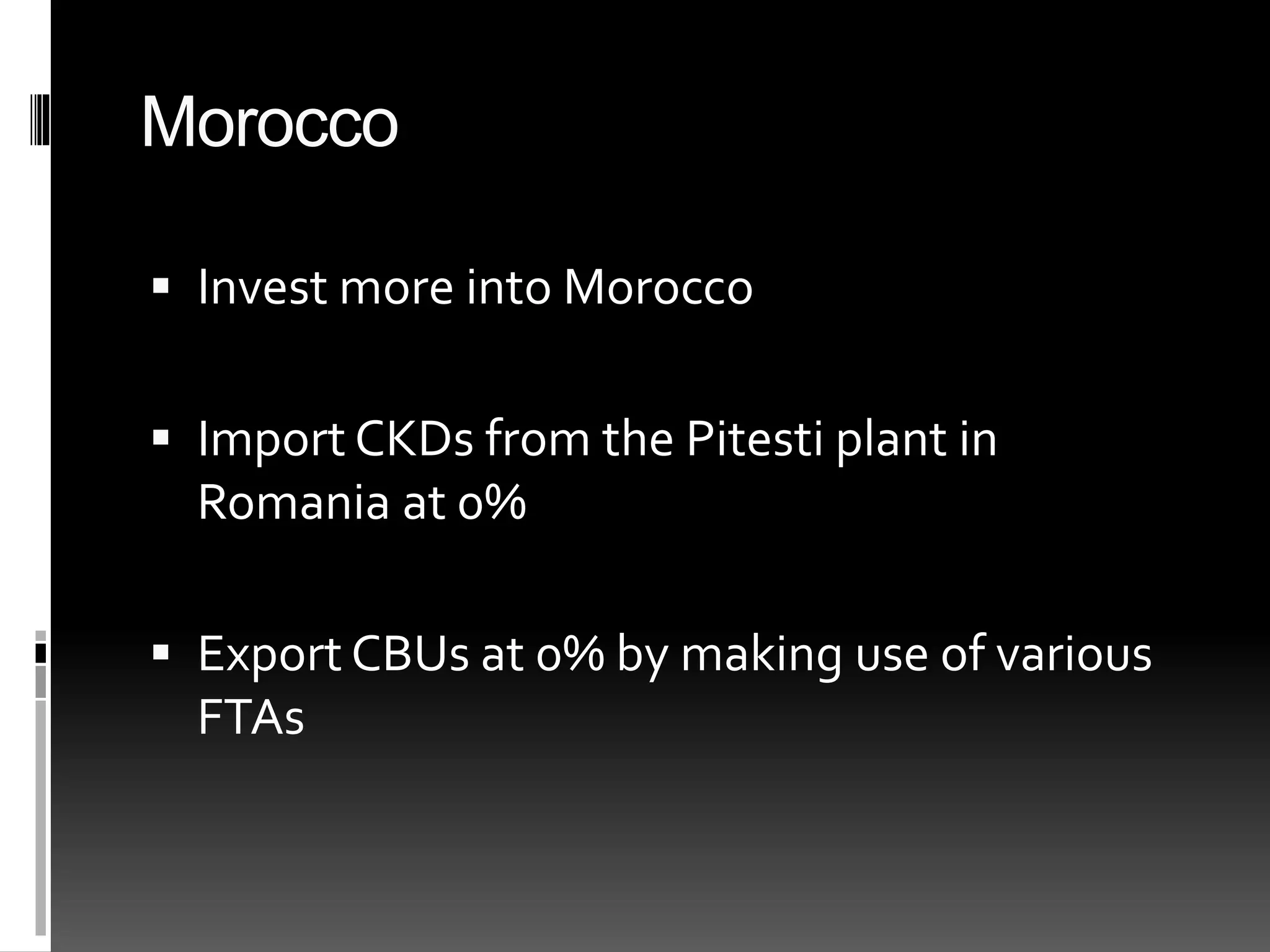 Morocco

▪ Invest more into Morocco

▪ Import CKDs from the Pitesti plant in Romania at 0%

▪ Export CBUs at 0% by making use of various FTAs